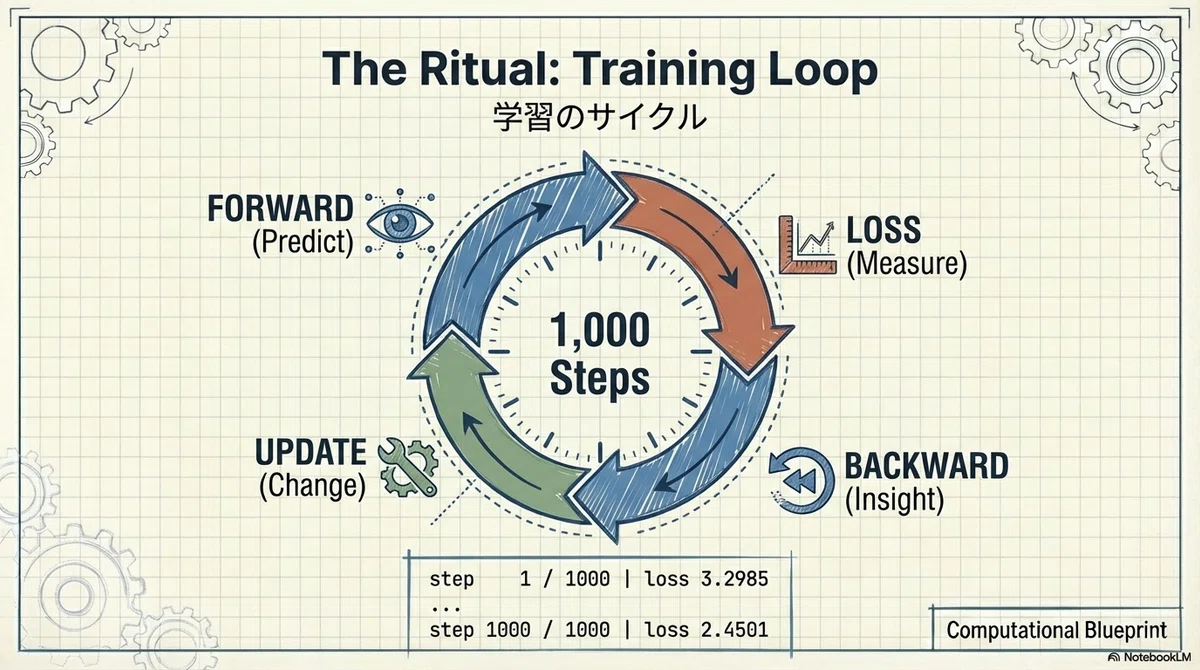 The Ritual: Training Loop
学習のサイクル

FORWARD
(Predict)

LOSS
(Measure)

1,000
Steps

UPDATE
(Change)

BACKWARD
(Insight)

step    1 / 1000 | loss 3.2985
...
step 1000 / 1000 | loss 2.4501

Computational Blueprint

NotebookLM